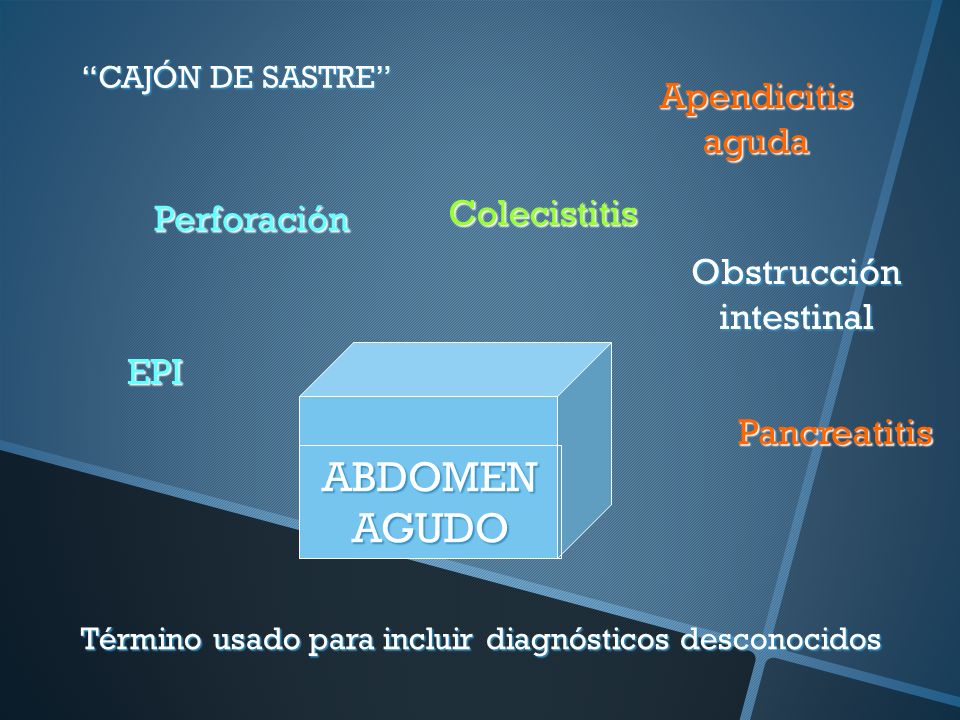 “CAJÓN DE SASTRE”

Apendicitis aguda

Perforación

Colecistitis

Obstrucción intestinal

EPI

Pancreatitis

ABDOMEN AGUDO

Término usado para incluir diagnósticos desconocidos